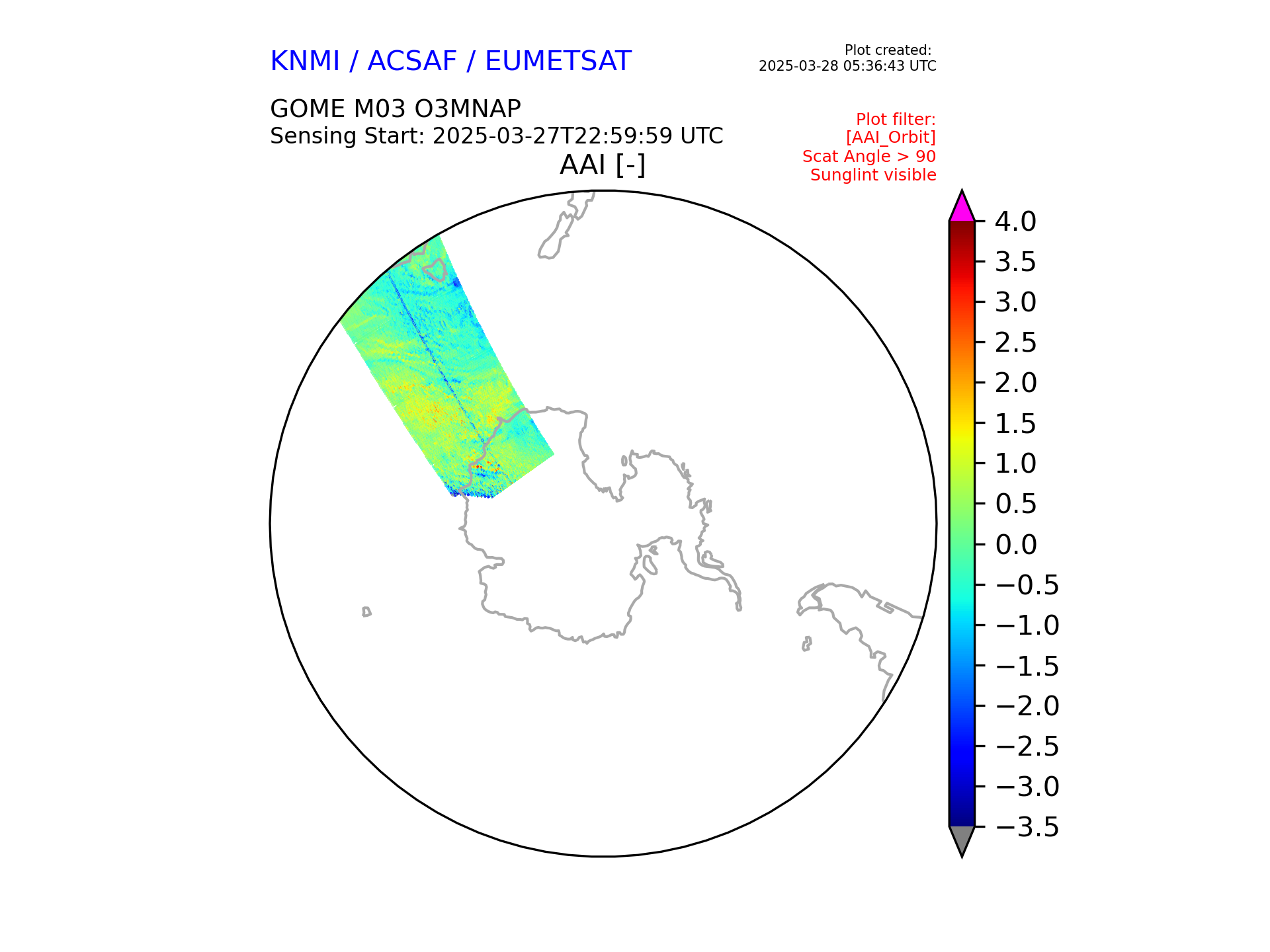 KNMI / ACSAF / EUMETSAT

Plot created:
2025-03-28 05:36:43 UTC

GOME M03 O3MNAP
Sensing Start: 2025-03-27T22:59:59 UTC

Plot filter:
[AAI_Orbit]
Scat Angle > 90
Sunglint visible

AAI [-]

4.0
3.5
3.0
2.5
2.0
1.5
1.0
0.5
0.0
−0.5
−1.0
−1.5
−2.0
−2.5
−3.0
−3.5